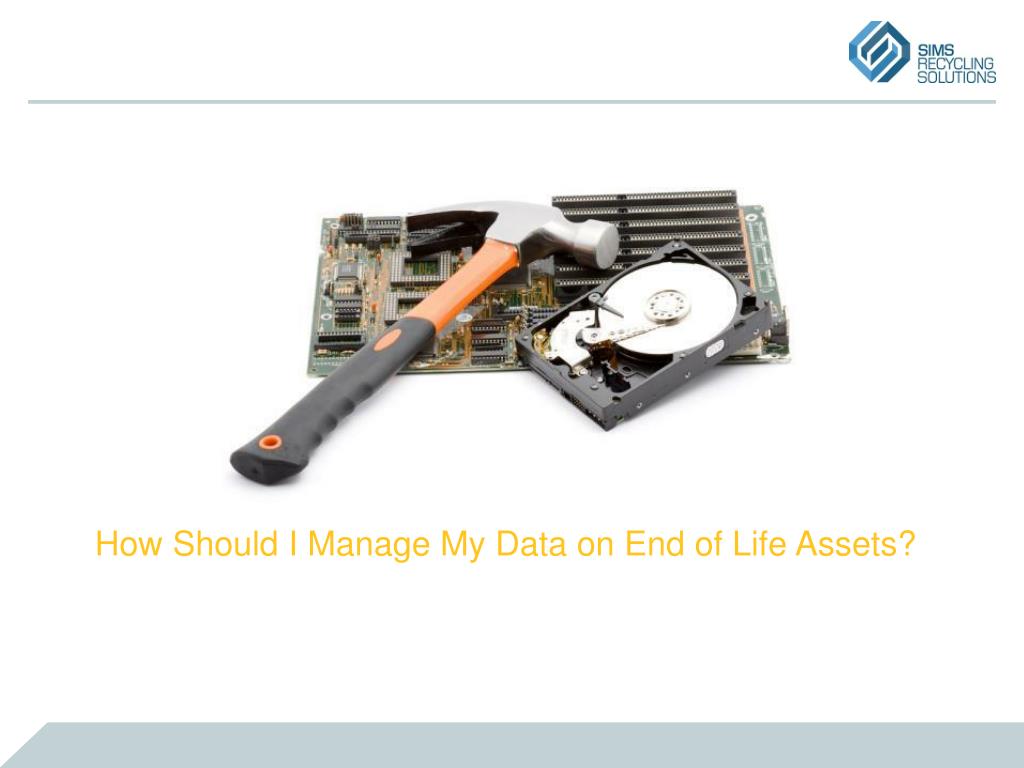 SIMS
RECYCLING
SOLUTIONS

How Should I Manage My Data on End of Life Assets?